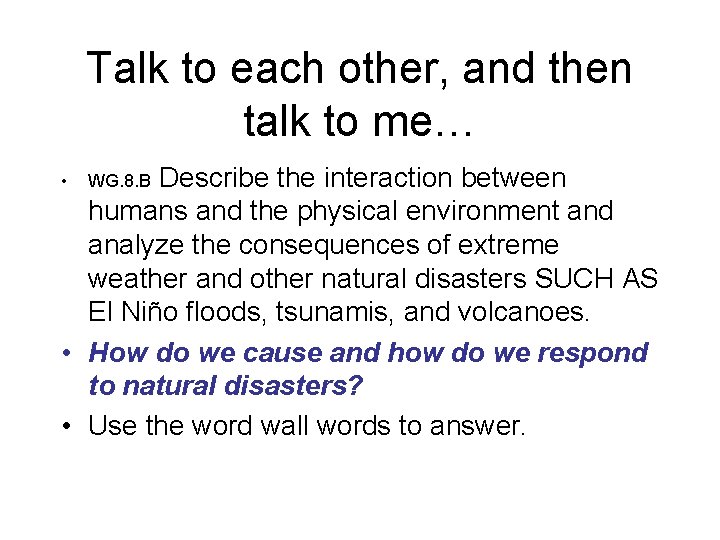 Talk to each other, and then talk to me…

• WG.8.B Describe the interaction between humans and the physical environment and analyze the consequences of extreme weather and other natural disasters SUCH AS El Niño floods, tsunamis, and volcanoes.

• How do we cause and how do we respond to natural disasters?

• Use the word wall words to answer.